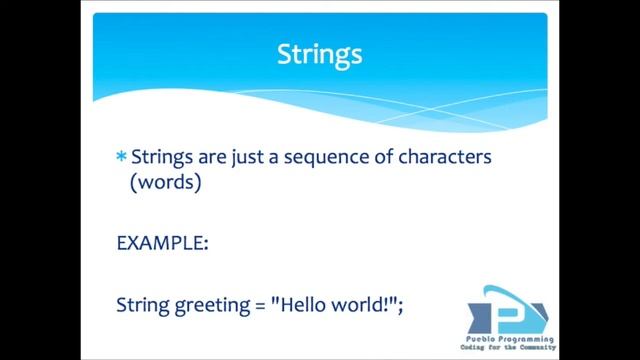 Strings

* Strings are just a sequence of characters (words)

EXAMPLE:

String greeting = "Hello world!";

P
Pueblo Programming
Coding for the Community